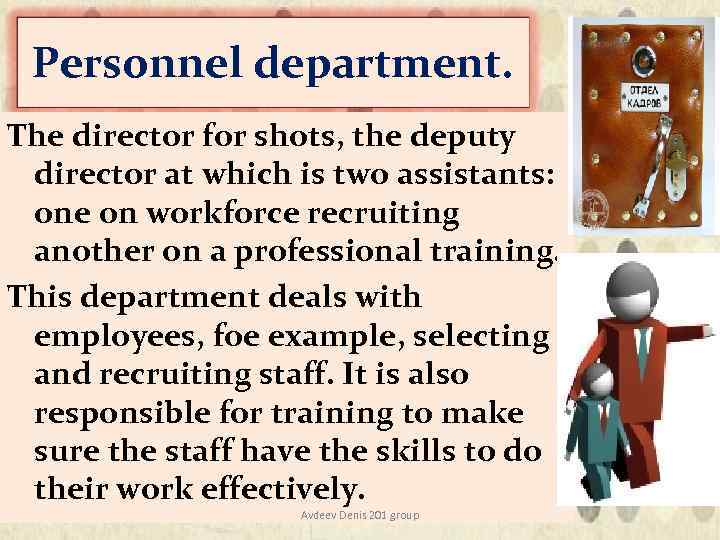 Personnel department.

ОТДЕЛ КАДРОВ

The director for shots, the deputy director at which is two assistants: one on workforce recruiting another on a professional training.

This department deals with employees, foe example, selecting and recruiting staff. It is also responsible for training to make sure the staff have the skills to do their work effectively.

Avdeev Denis 201 group